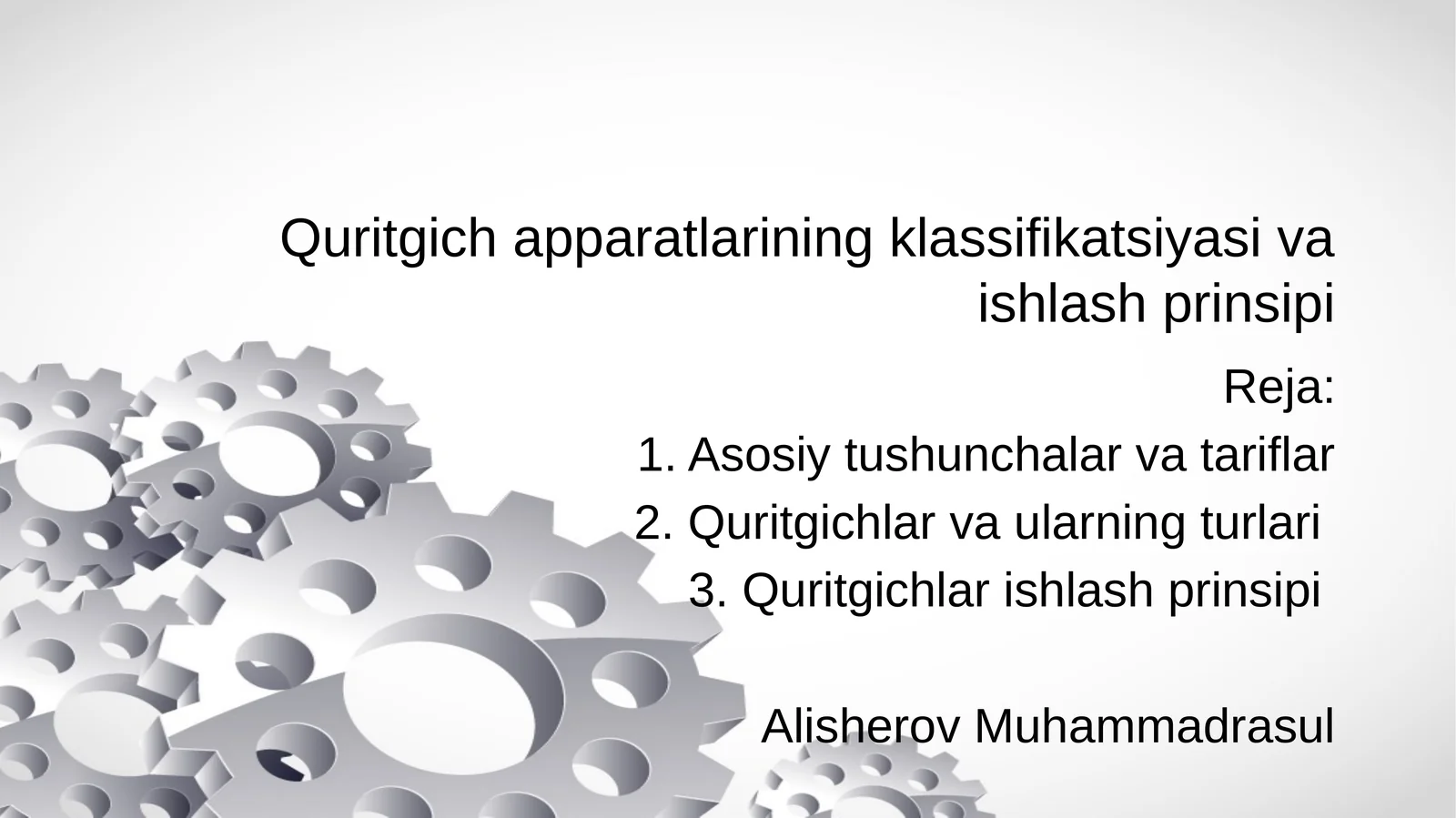 Quritgich apparatlarining klassifikatsiyasi va ishlash prinsipi

Reja:

1. Asosiy tushunchalar va tariflar
2. Quritgichlar va ularning turlari
3. Quritgichlar ishlash prinsipi

Alisherov Muhammadrasul